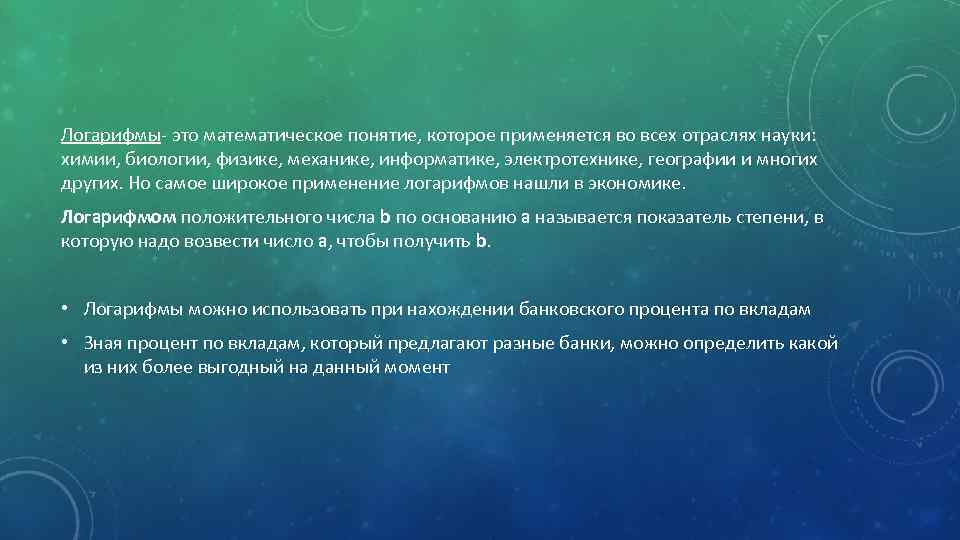 Логарифмы- это математическое понятие, которое применяется во всех отраслях науки: химии, биологии, физике, механике, информатике, электротехнике, географии и многих других. Но самое широкое применение логарифмов нашли в экономике.

Логарифмом положительного числа b по основанию a называется показатель степени, в которую надо возвести число a, чтобы получить b.

• Логарифмы можно использовать при нахождении банковского процента по вкладам

• Зная процент по вкладам, который предлагают разные банки, можно определить какой из них более выгодный на данный момент